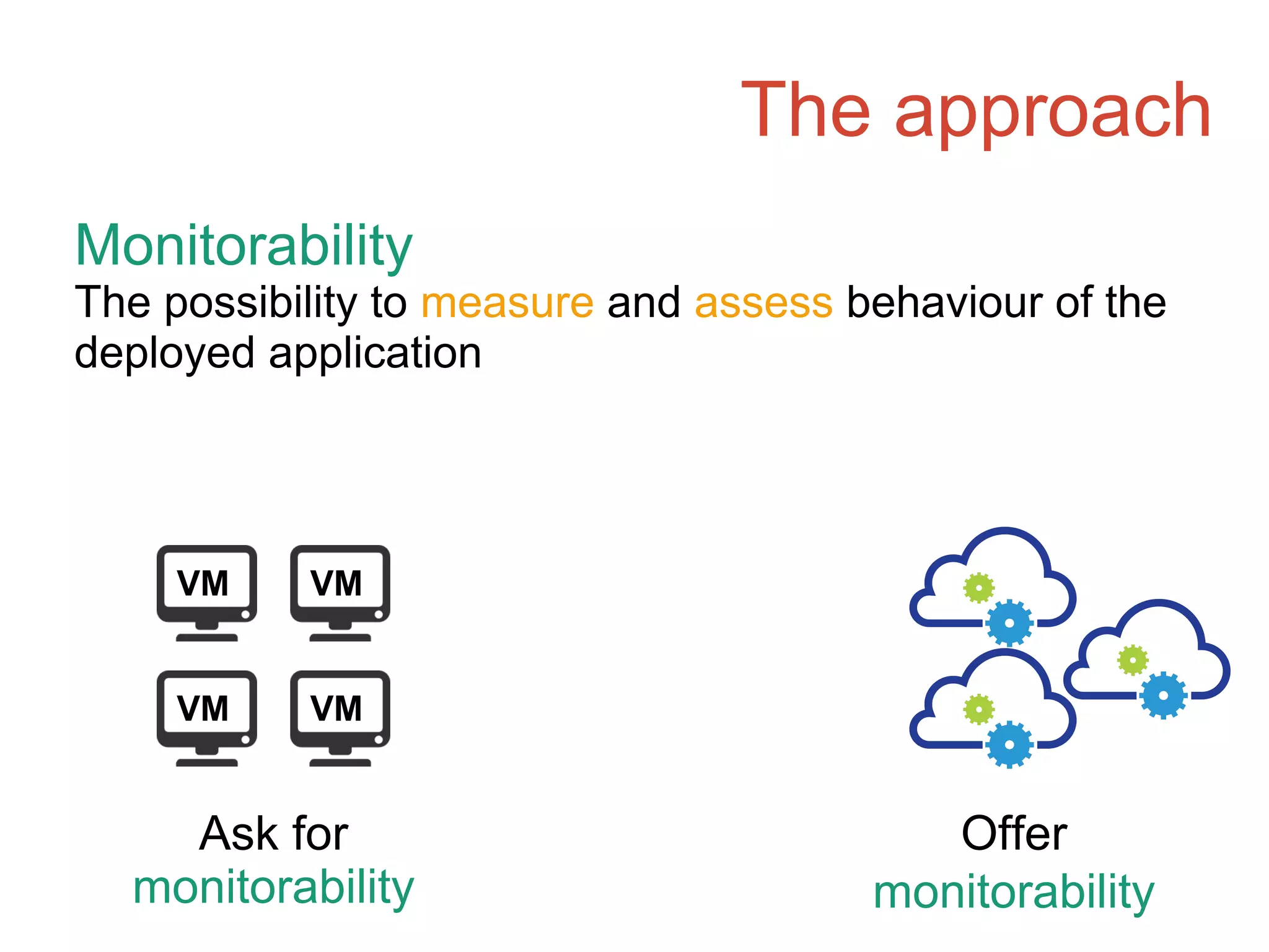 The approach

Monitorability
The possibility to measure and assess behaviour of the deployed application

VM VM
VM VM

Ask for monitorability

Offer monitorability